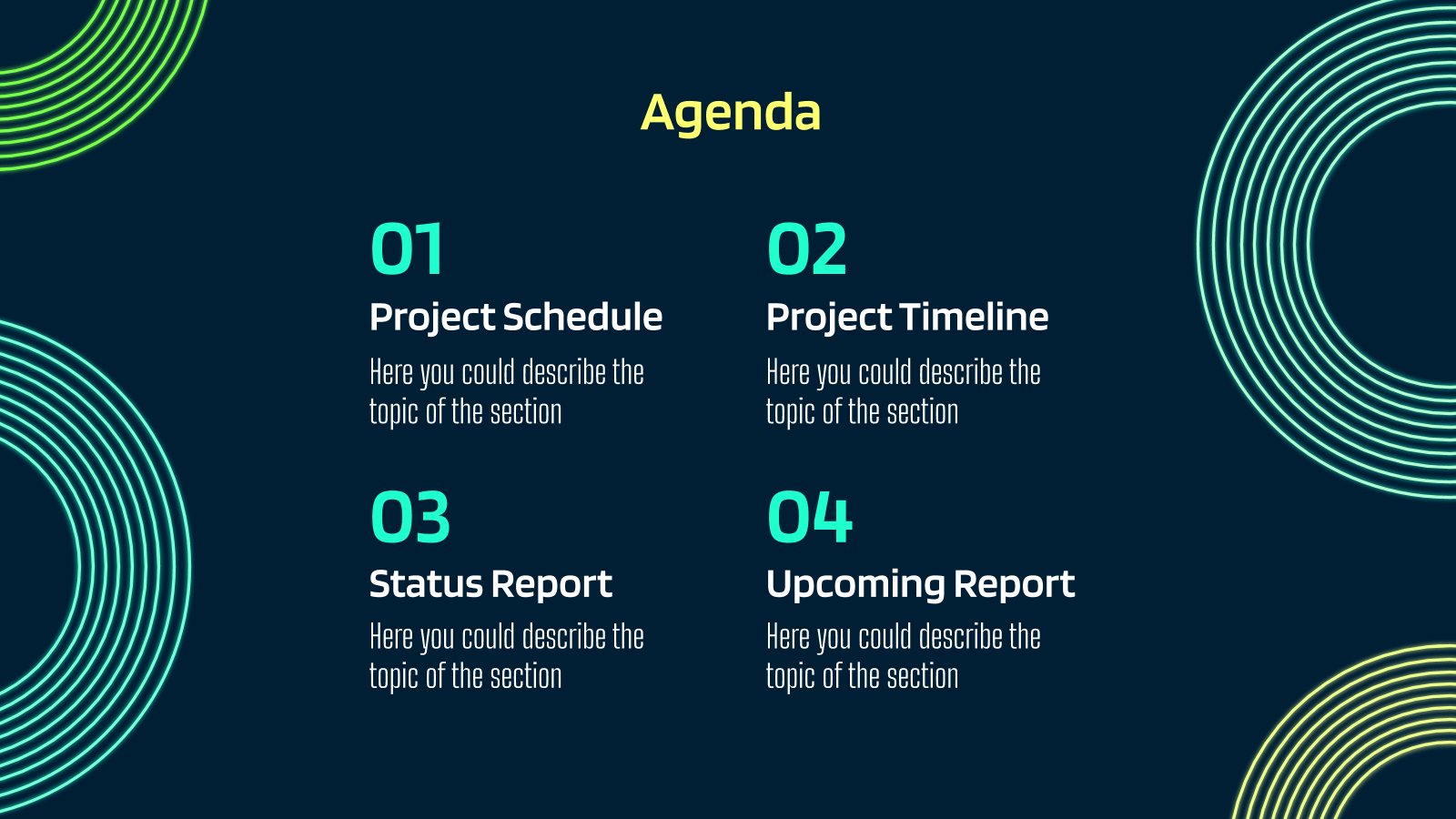 Agenda

01

Project Schedule

Here you could describe the topic of the section

02

Project Timeline

Here you could describe the topic of the section

03

Status Report

Here you could describe the topic of the section

04

Upcoming Report

Here you could describe the topic of the section